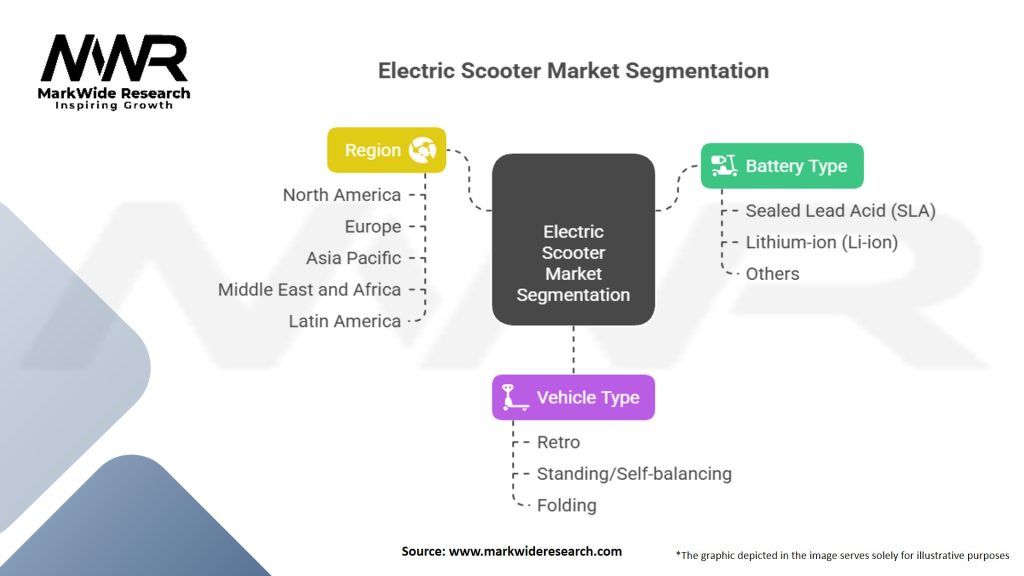 MWR
MarkWide Research
Inspiring Growth

Electric Scooter Market Segmentation

Region
North America
Europe
Asia Pacific
Middle East and Africa
Latin America

Electric Scooter Market Segmentation

Battery Type
Sealed Lead Acid (SLA)
Lithium-ion (Li-ion)
Others

Vehicle Type
Retro
Standing/Self-balancing
Folding

Source: www.markwideresearch.com

*The graphic depicted in the image serves solely for illustrative purposes